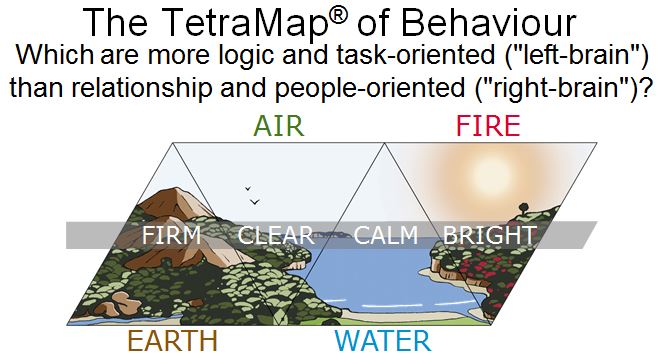 The TetraMap® of Behaviour
Which are more logic and task-oriented ("left-brain") than relationship and people-oriented ("right-brain")?

AIR
FIRE

FIRM CLEAR CALM BRIGHT

EARTH
WATER